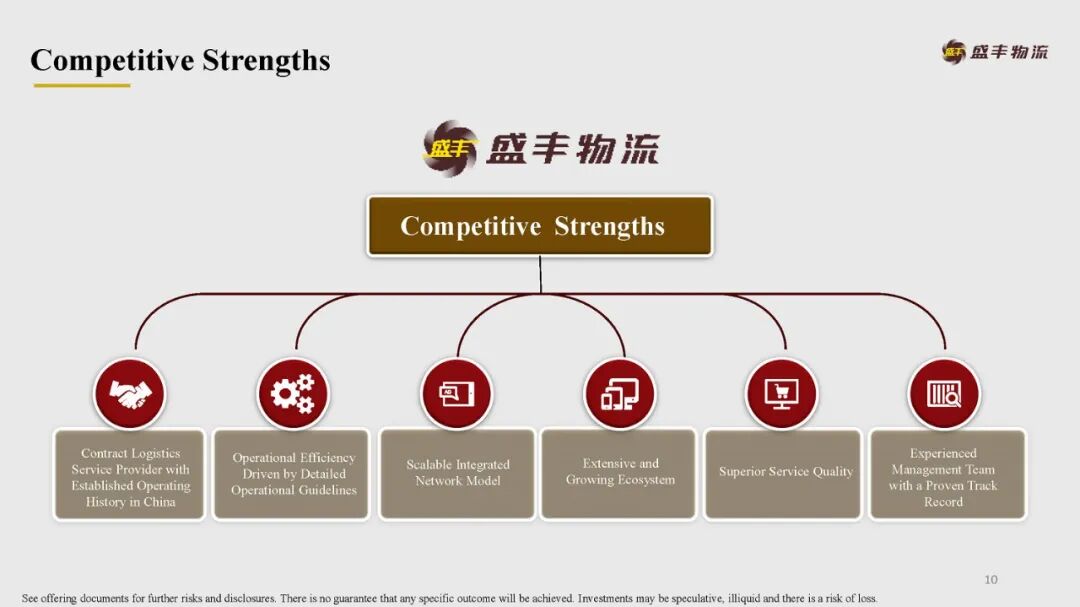 Competitive Strengths

盛丰 盛丰物流

盛丰 盛丰物流

Competitive Strengths

Contract Logistics Service Provider with Established Operating History in China

Operational Efficiency Driven by Detailed Operational Guidelines

Scalable Integrated Network Model

Extensive and Growing Ecosystem

Superior Service Quality

Experienced Management Team with a Proven Track Record

10

See offering documents for further risks and disclosures. There is no guarantee that any specific outcome will be achieved. Investments may be speculative, illiquid and there is a risk of loss.